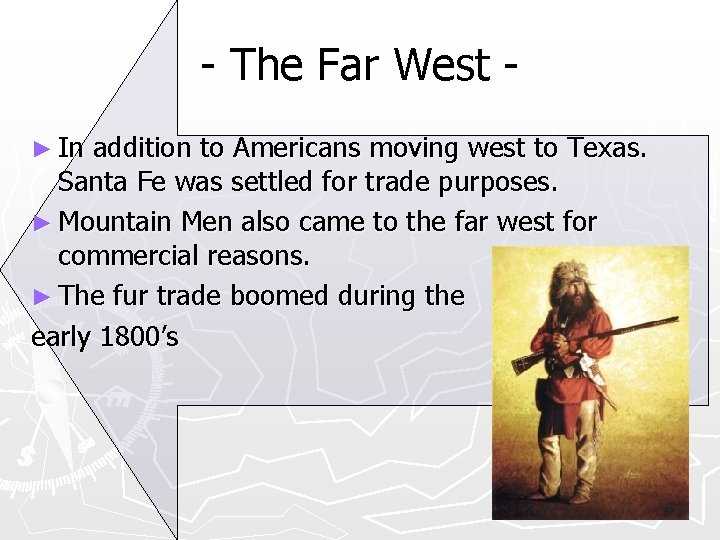 - The Far West -

► In addition to Americans moving west to Texas. Santa Fe was settled for trade purposes.

► Mountain Men also came to the far west for commercial reasons.

► The fur trade boomed during the early 1800's